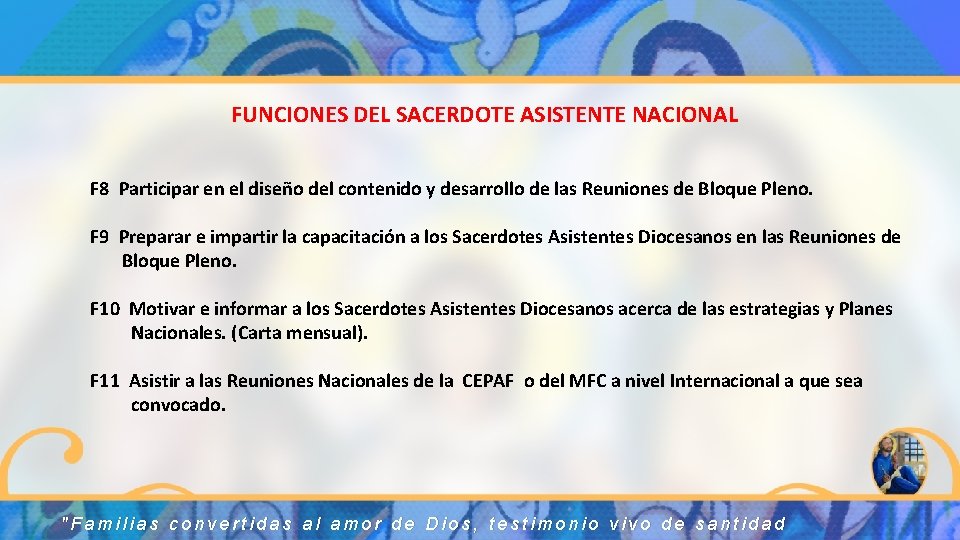 FUNCIONES DEL SACERDOTE ASISTENTE NACIONAL

F8 Participar en el diseño del contenido y desarrollo de las Reuniones de Bloque Pleno.

F9 Preparar e impartir la capacitación a los Sacerdotes Asistentes Diocesanos en las Reuniones de Bloque Pleno.

F10 Motivar e informar a los Sacerdotes Asistentes Diocesanos acerca de las estrategias y Planes Nacionales. (Carta mensual).

F11 Asistir a las Reuniones Nacionales de la CEPAF o del MFC a nivel Internacional a que sea convocado.

"Familias convertidas al amor de Dios, testimonio vivo de santidad